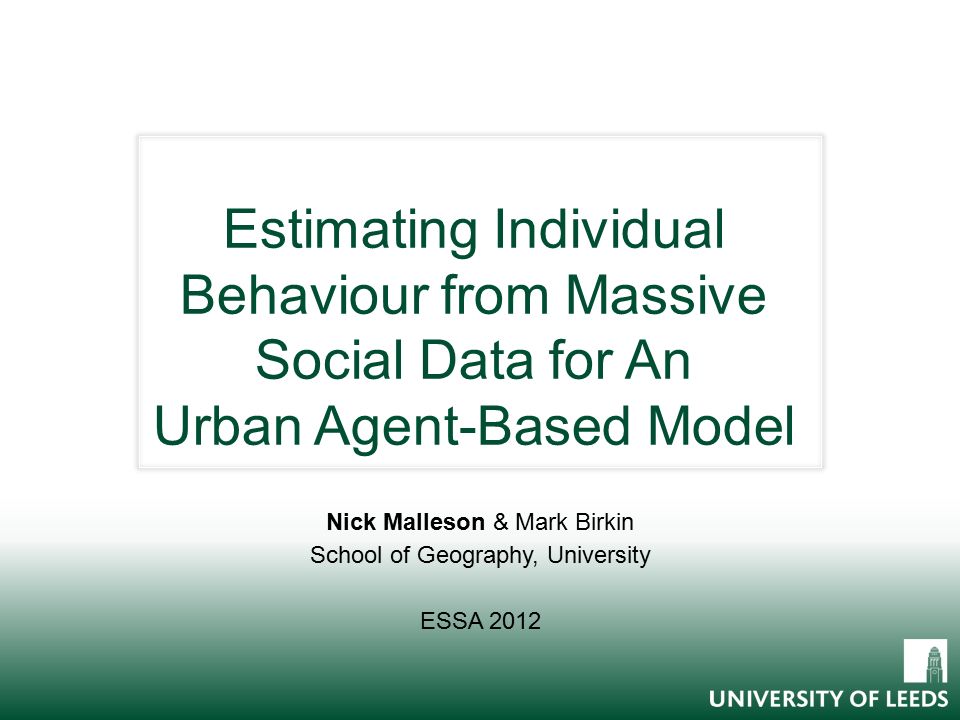 Estimating Individual Behaviour from Massive Social Data for An Urban Agent-Based Model

Nick Malleson & Mark Birkin
School of Geography, University

ESSA 2012

UNIVERSITY OF LEEDS